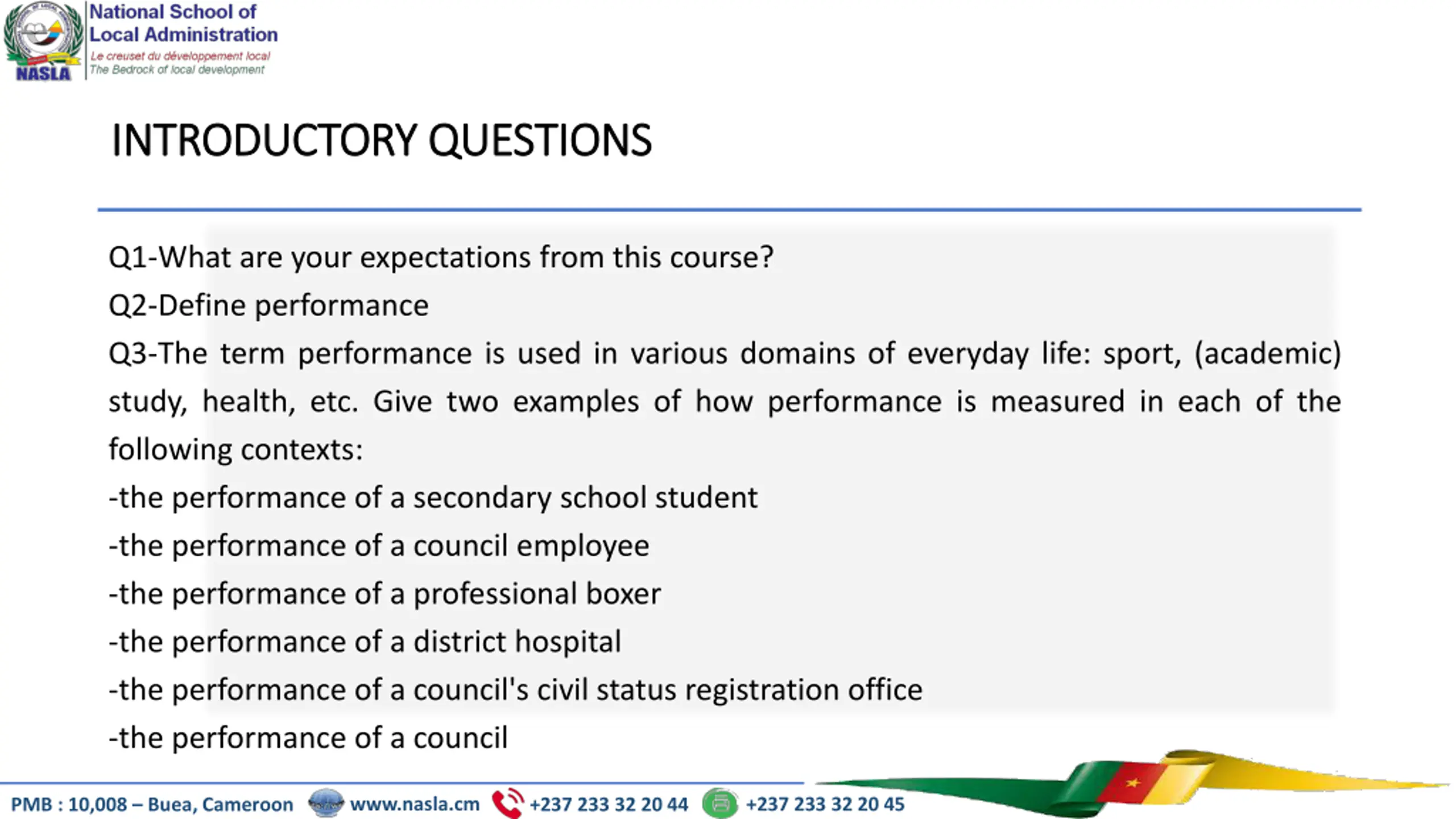 NASLA
National School of Local Administration
Le creuset du développement local
The Bedrock of local development

INTRODUCTORY QUESTIONS

Q1-What are your expectations from this course?

Q2-Define performance

Q3-The term performance is used in various domains of everyday life: sport, (academic) study, health, etc. Give two examples of how performance is measured in each of the following contexts:

-the performance of a secondary school student

-the performance of a council employee

-the performance of a professional boxer

-the performance of a district hospital

-the performance of a council's civil status registration office

-the performance of a council

PMB : 10,008 – Buea, Cameroon www.nasla.cm +237 233 32 20 44 +237 233 32 20 45